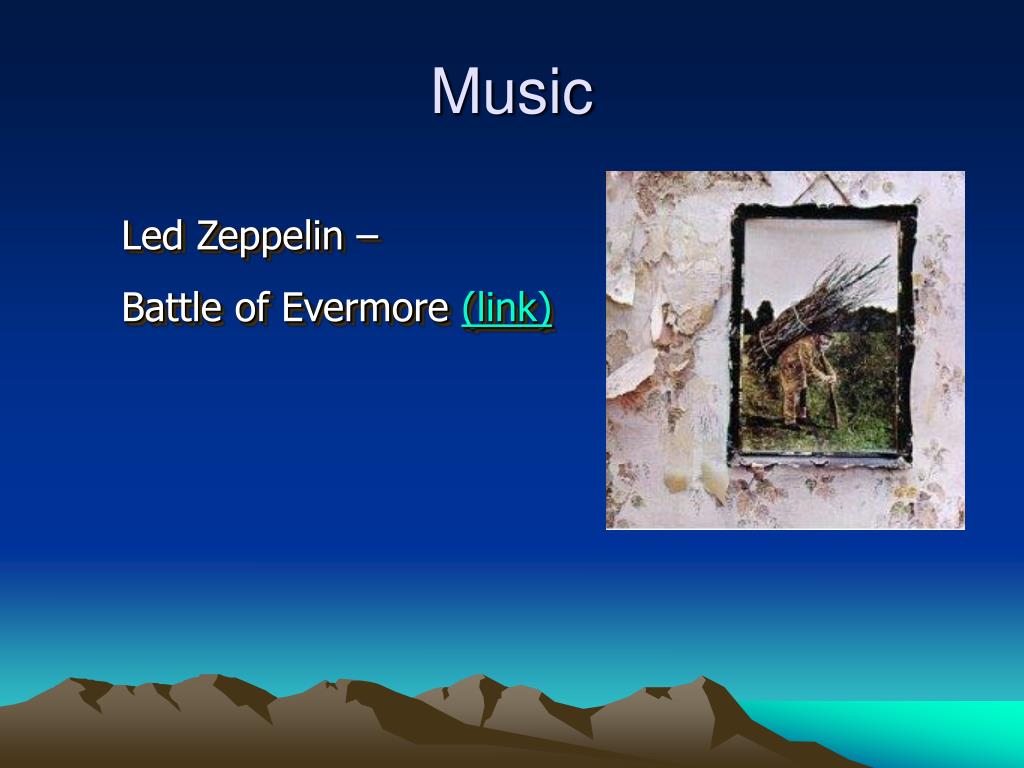 Music

Led Zeppelin –

Battle of Evermore (link)